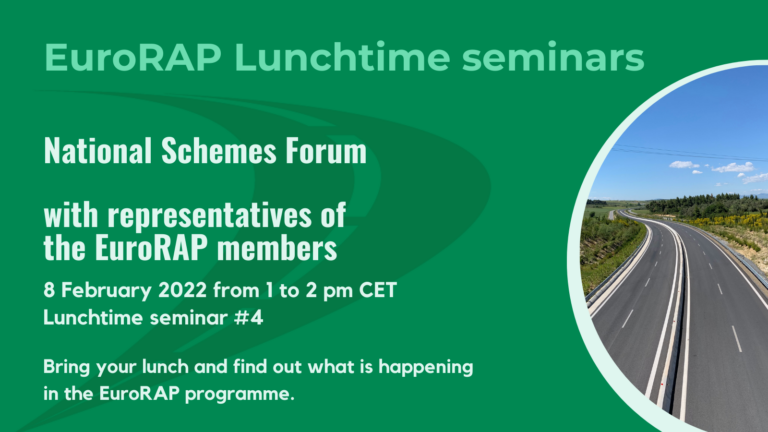 EuroRAP Lunchtime seminars

National Schemes Forum

with representatives of the EuroRAP members

8 February 2022 from 1 to 2 pm CET
Lunchtime seminar #4

Bring your lunch and find out what is happening in the EuroRAP programme.